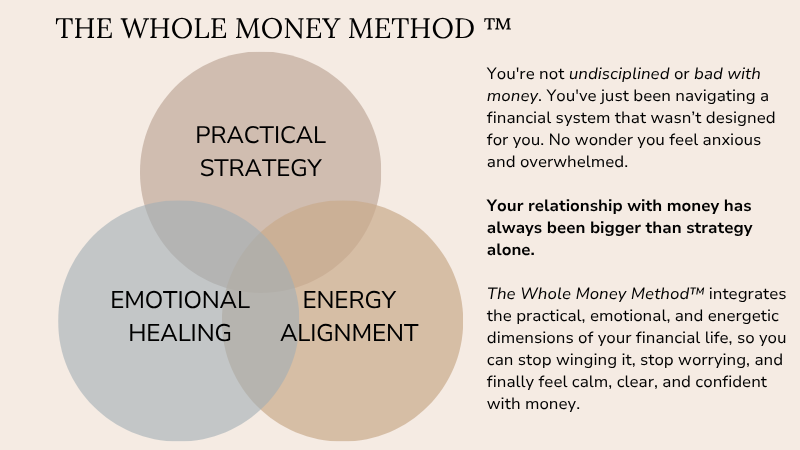 THE WHOLE MONEY METHOD ™

PRACTICAL STRATEGY

EMOTIONAL HEALING

ENERGY ALIGNMENT

You're not undisciplined or bad with money. You've just been navigating a financial system that wasn't designed for you. No wonder you feel anxious and overwhelmed.

Your relationship with money has always been bigger than strategy alone.

The Whole Money Method™ integrates the practical, emotional, and energetic dimensions of your financial life, so you can stop winging it, stop worrying, and finally feel calm, clear, and confident with money.